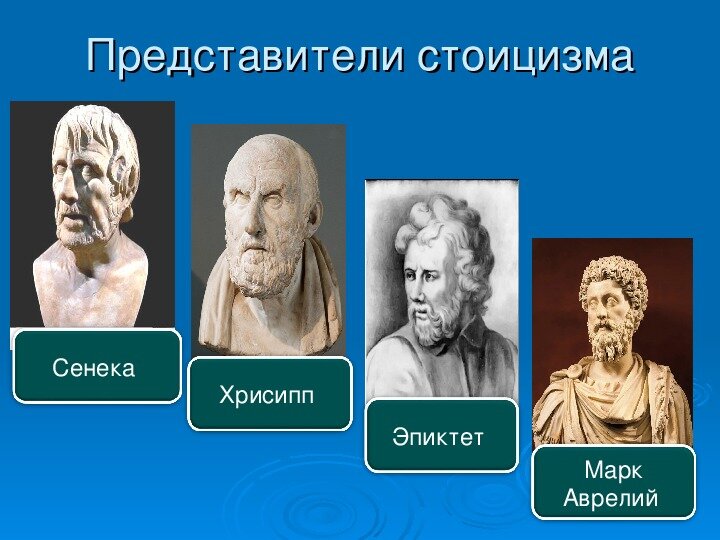 Представители стоицизма

Сенека

Хрисипп

Эпиктет

Марк Аврелий